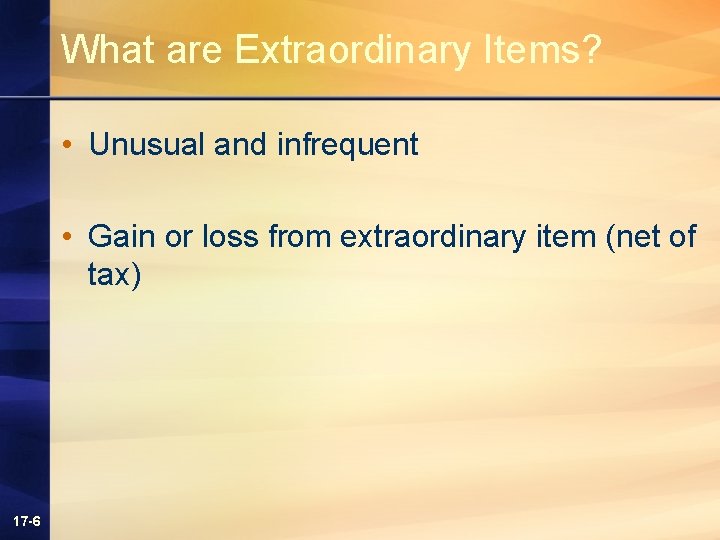 What are Extraordinary Items?

• Unusual and infrequent

• Gain or loss from extraordinary item (net of tax)

17-6